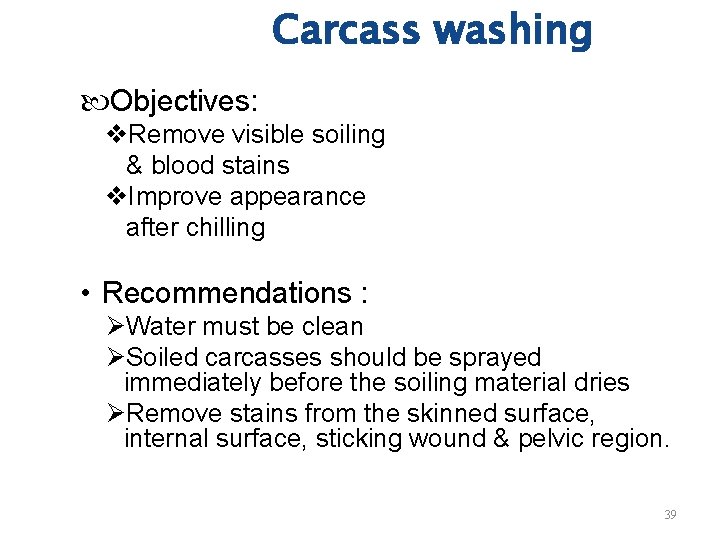 Carcass washing

Objectives:

❖Remove visible soiling & blood stains

❖Improve appearance after chilling

• Recommendations :

➢Water must be clean

➢Soiled carcasses should be sprayed immediately before the soiling material dries

➢Remove stains from the skinned surface, internal surface, sticking wound & pelvic region.

39